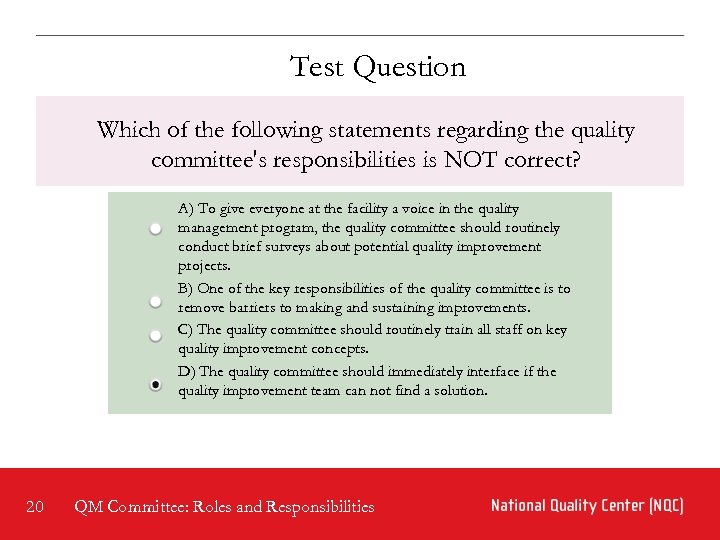 Test Question

Which of the following statements regarding the quality committee's responsibilities is NOT correct?

A) To give everyone at the facility a voice in the quality management program, the quality committee should routinely conduct brief surveys about potential quality improvement projects.

B) One of the key responsibilities of the quality committee is to remove barriers to making and sustaining improvements.

C) The quality committee should routinely train all staff on key quality improvement concepts.

D) The quality committee should immediately interface if the quality improvement team can not find a solution.

20 QM Committee: Roles and Responsibilities

National Quality Center (NQC)